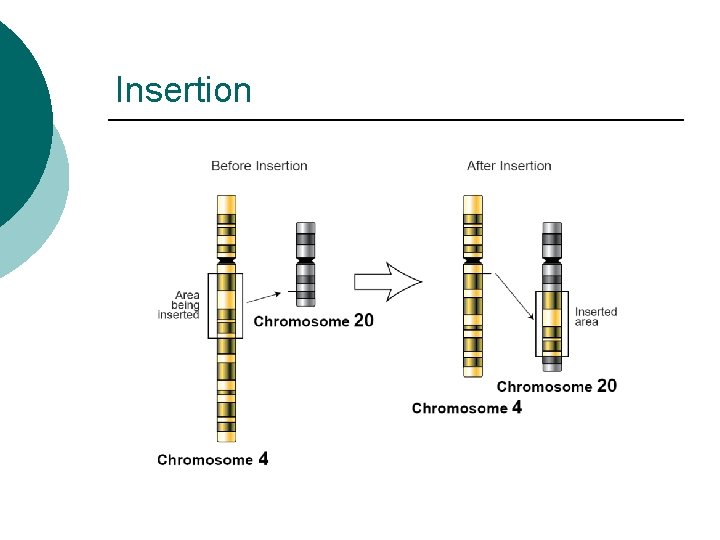 Insertion

Before Insertion

Area being inserted

Chromosome 20

Chromosome 4

After Insertion

Inserted area

Chromosome 20

Chromosome 4